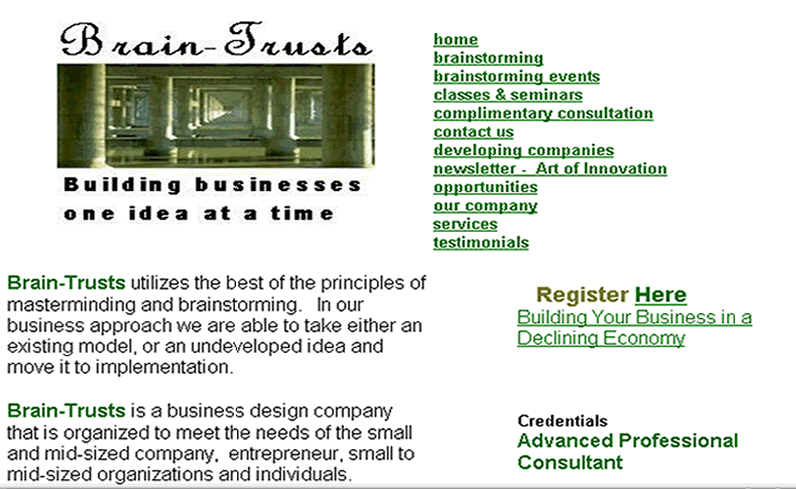 Brain-Trusts

Building businesses one idea at a time

home
brainstorming
brainstorming events
classes & seminars
complimentary consultation
contact us
developing companies
newsletter - Art of Innovation
opportunities
our company
services
testimonials

Brain-Trusts utilizes the best of the principles of masterminding and brainstorming. In our business approach we are able to take either an existing model, or an undeveloped idea and move it to implementation.

Brain-Trusts is a business design company that is organized to meet the needs of the small and mid-sized company, entrepreneur, small to mid-sized organizations and individuals.

Register Here
Building Your Business in a Declining Economy

Credentials
Advanced Professional Consultant